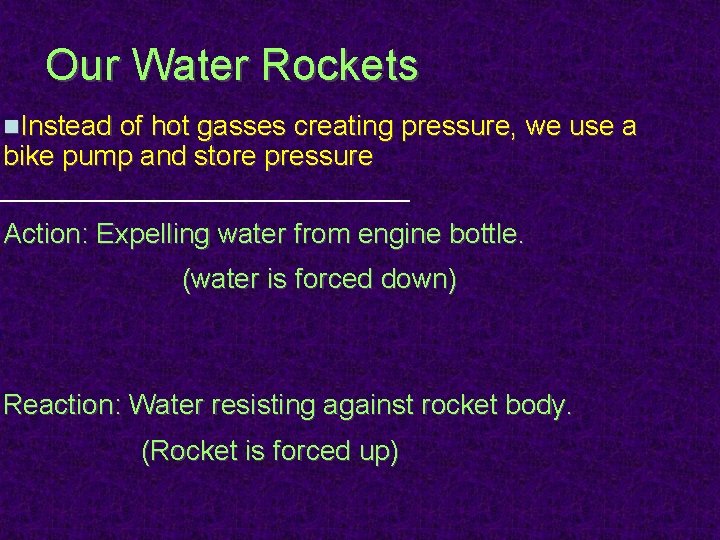 Our Water Rockets

Instead of hot gasses creating pressure, we use a bike pump and store pressure

Action: Expelling water from engine bottle.

(water is forced down)

Reaction: Water resisting against rocket body.

(Rocket is forced up)